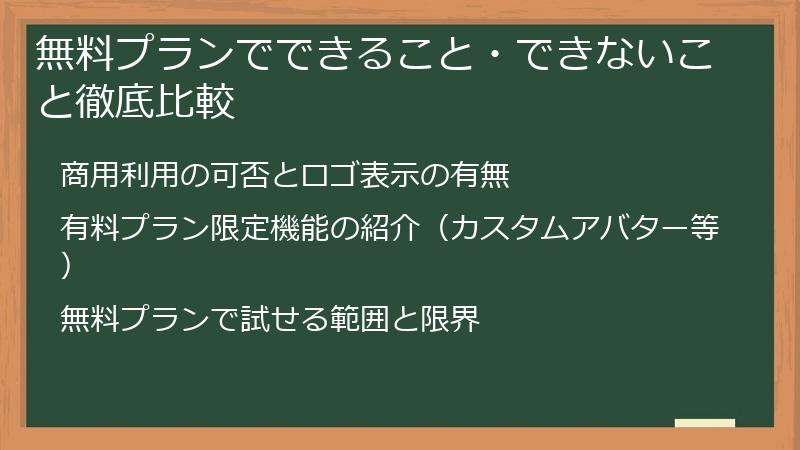 無料プランでできること・できないこと徹底比較

商用利用の可否とロゴ表示の有無

有料プラン限定機能の紹介（カスタムアバター等）

無料プランで試せる範囲と限界